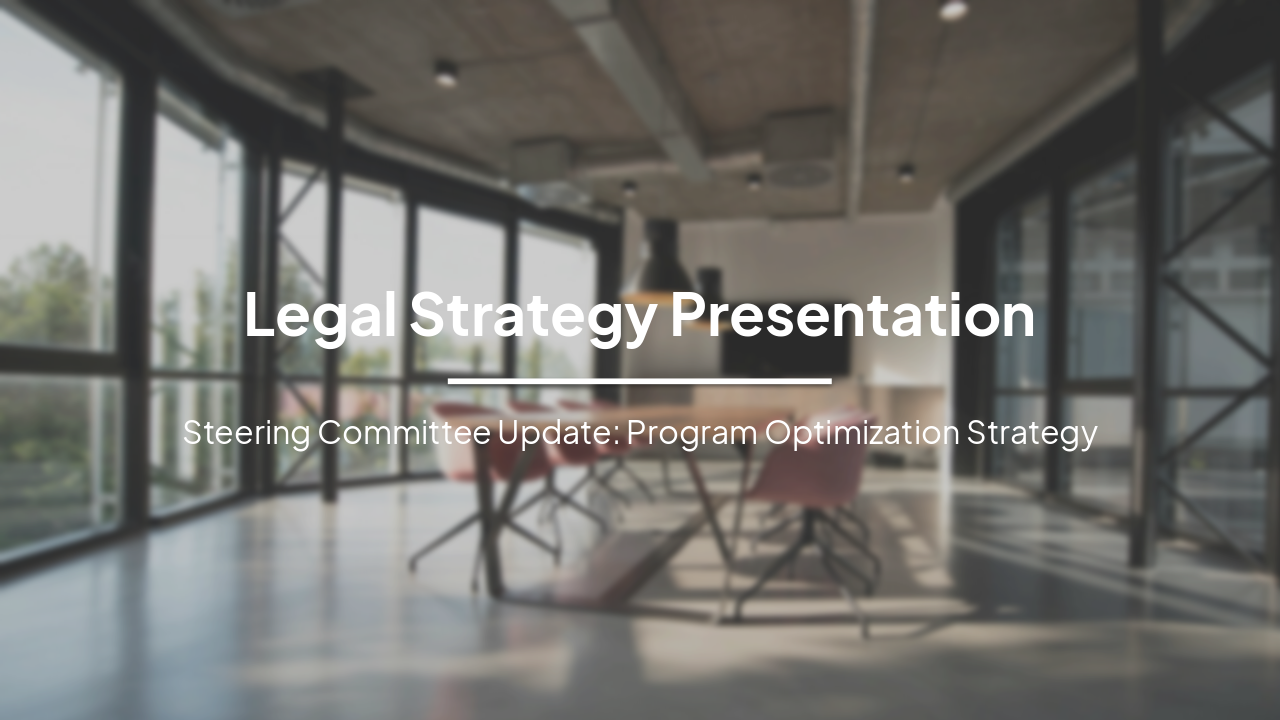 Legal Strategy Presentation

Steering Committee Update: Program Optimization Strategy